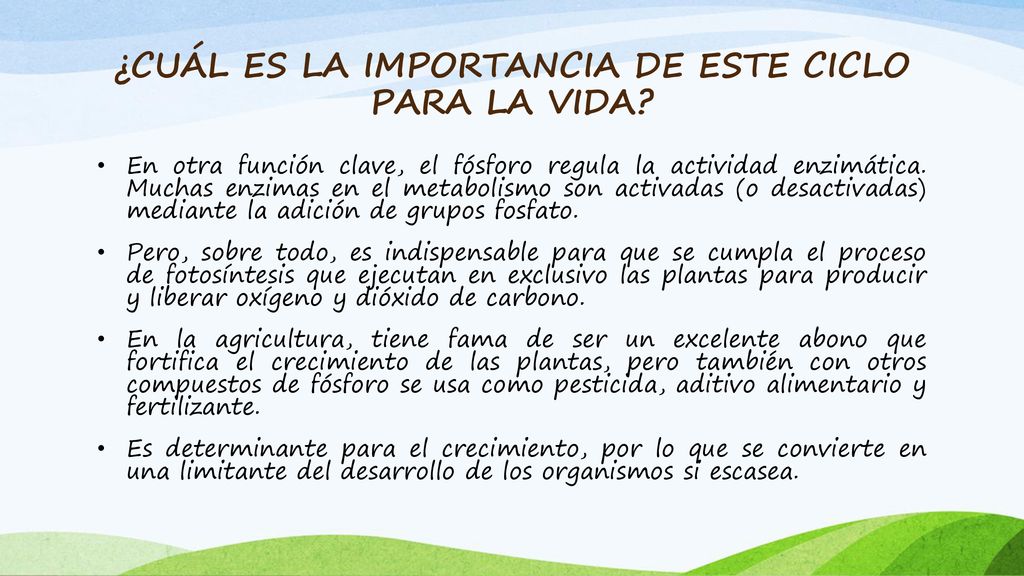 ¿CUÁL ES LA IMPORTANCIA DE ESTE CICLO PARA LA VIDA?

• En otra función clave, el fósforo regula la actividad enzimática. Muchas enzimas en el metabolismo son activadas (o desactivadas) mediante la adición de grupos fosfato.

• Pero, sobre todo, es indispensable para que se cumpla el proceso de fotosíntesis que ejecutan en exclusivo las plantas para producir y liberar oxígeno y dióxido de carbono.

• En la agricultura, tiene fama de ser un excelente abono que fortifica el crecimiento de las plantas, pero también con otros compuestos de fósforo se usa como pesticida, aditivo alimentario y fertilizante.

• Es determinante para el crecimiento, por lo que se convierte en una limitante del desarrollo de los organismos si escasea.